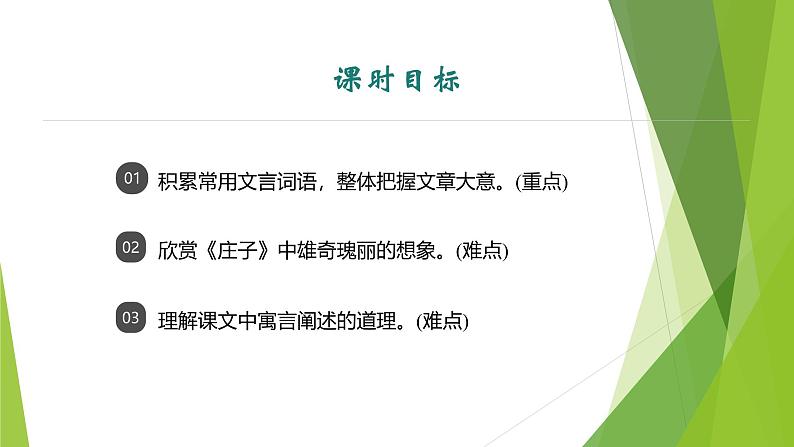 课时目标

01 积累常用文言词语，整体把握文章大意。(重点)

02 欣赏《庄子》中雄奇瑰丽的想象。(难点)

03 理解课文中寓言阐述的道理。(难点)